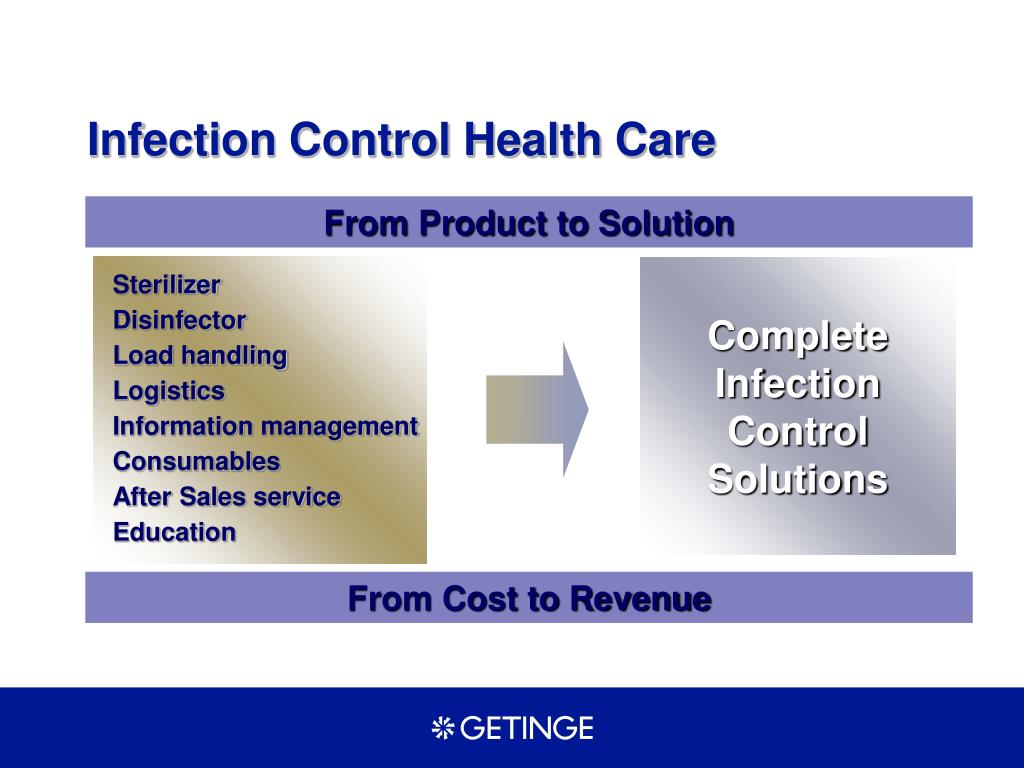 Infection Control Health Care

From Product to Solution

Sterilizer
Disinfector
Load handling
Logistics
Information management
Consumables
After Sales service
Education

Complete Infection Control Solutions

From Cost to Revenue

GETINGE